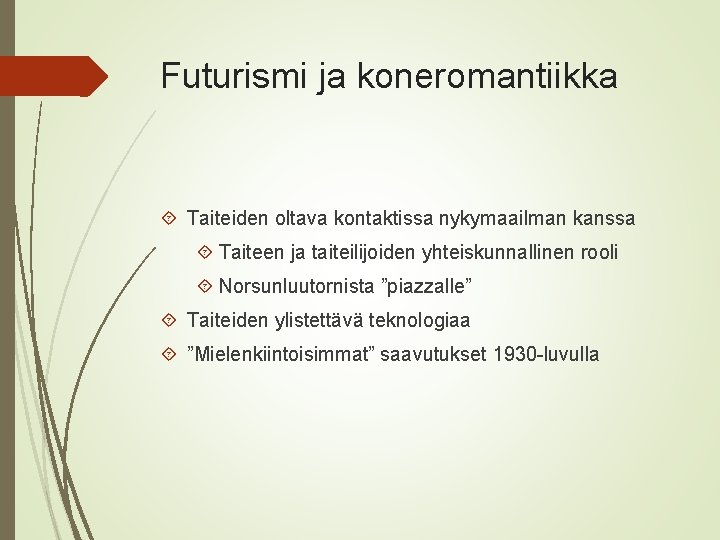 Futurismi ja koneromantiikka

Taiteiden oltava kontaktissa nykymaailman kanssa

Taiteen ja taiteilijoiden yhteiskunnallinen rooli

Norsunluutornista ”piazzalle”

Taiteiden ylistettävä teknologiaa

”Mielenkiintoisimmat” saavutukset 1930-luvulla